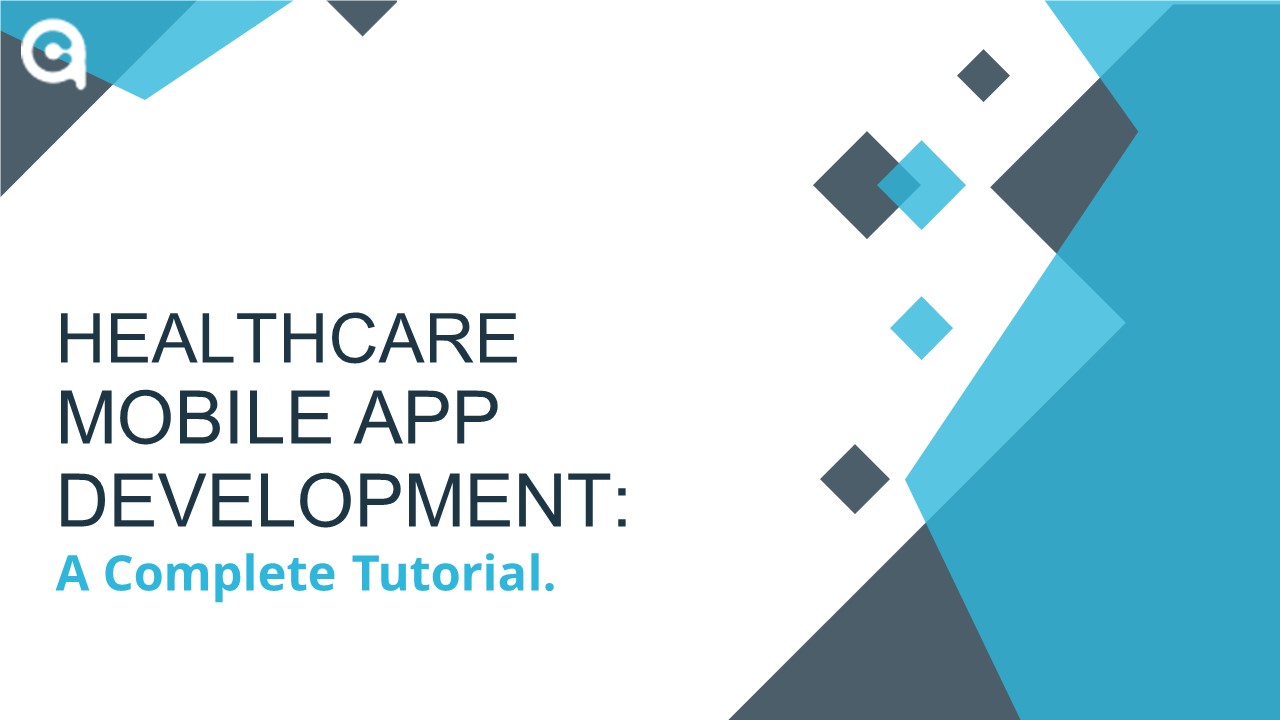 HEALTHCARE MOBILE APP DEVELOPMENT:
A Complete Tutorial.